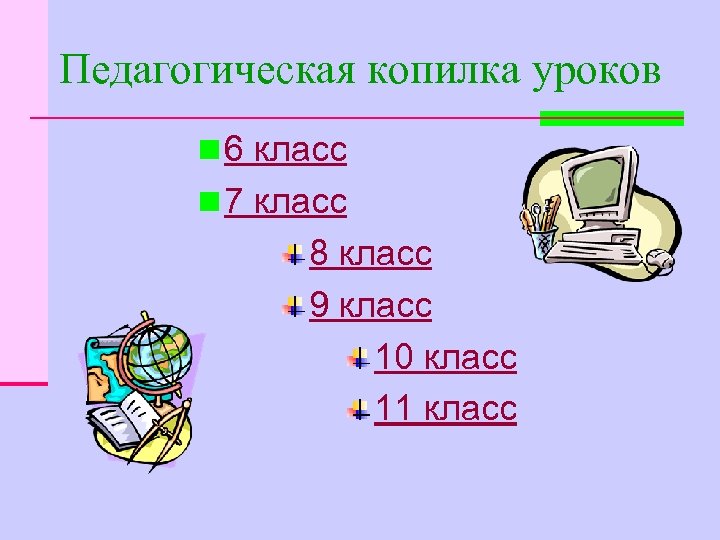 Педагогическая копилка уроков

6 класс
7 класс
8 класс
9 класс
10 класс
11 класс